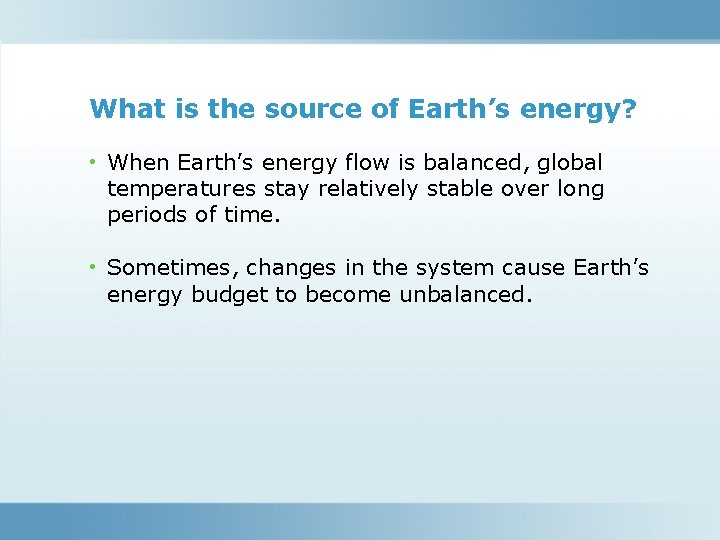 What is the source of Earth’s energy?

• When Earth’s energy flow is balanced, global temperatures stay relatively stable over long periods of time.

• Sometimes, changes in the system cause Earth’s energy budget to become unbalanced.